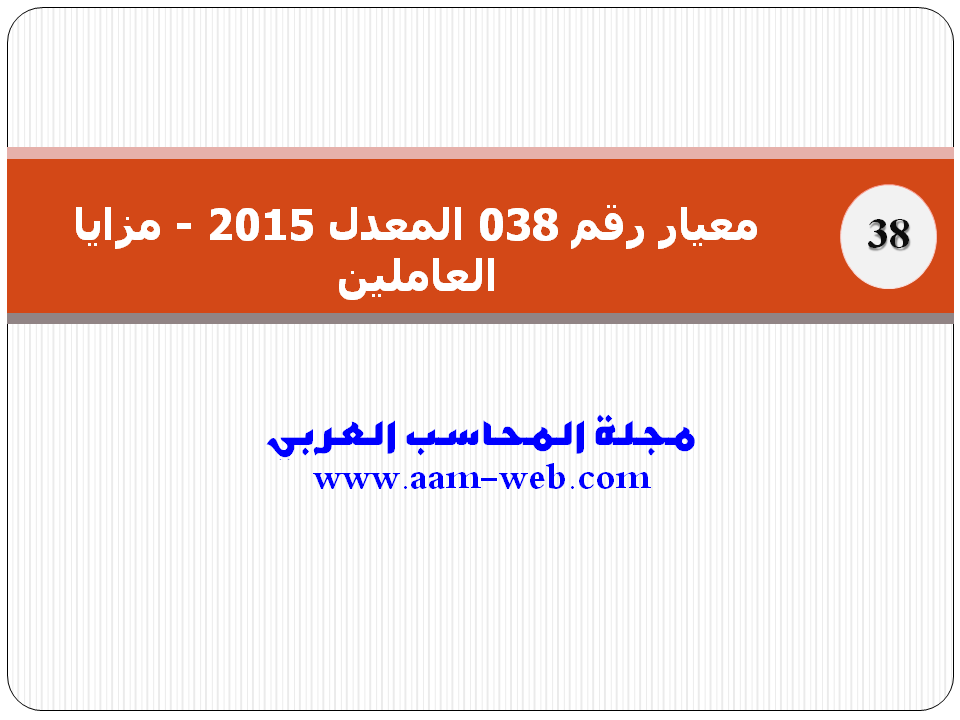 38

معيار رقم 038 المعدل 2015 - مزايا العاملين

مجلة المحاسب العربي
www.aam-web.com